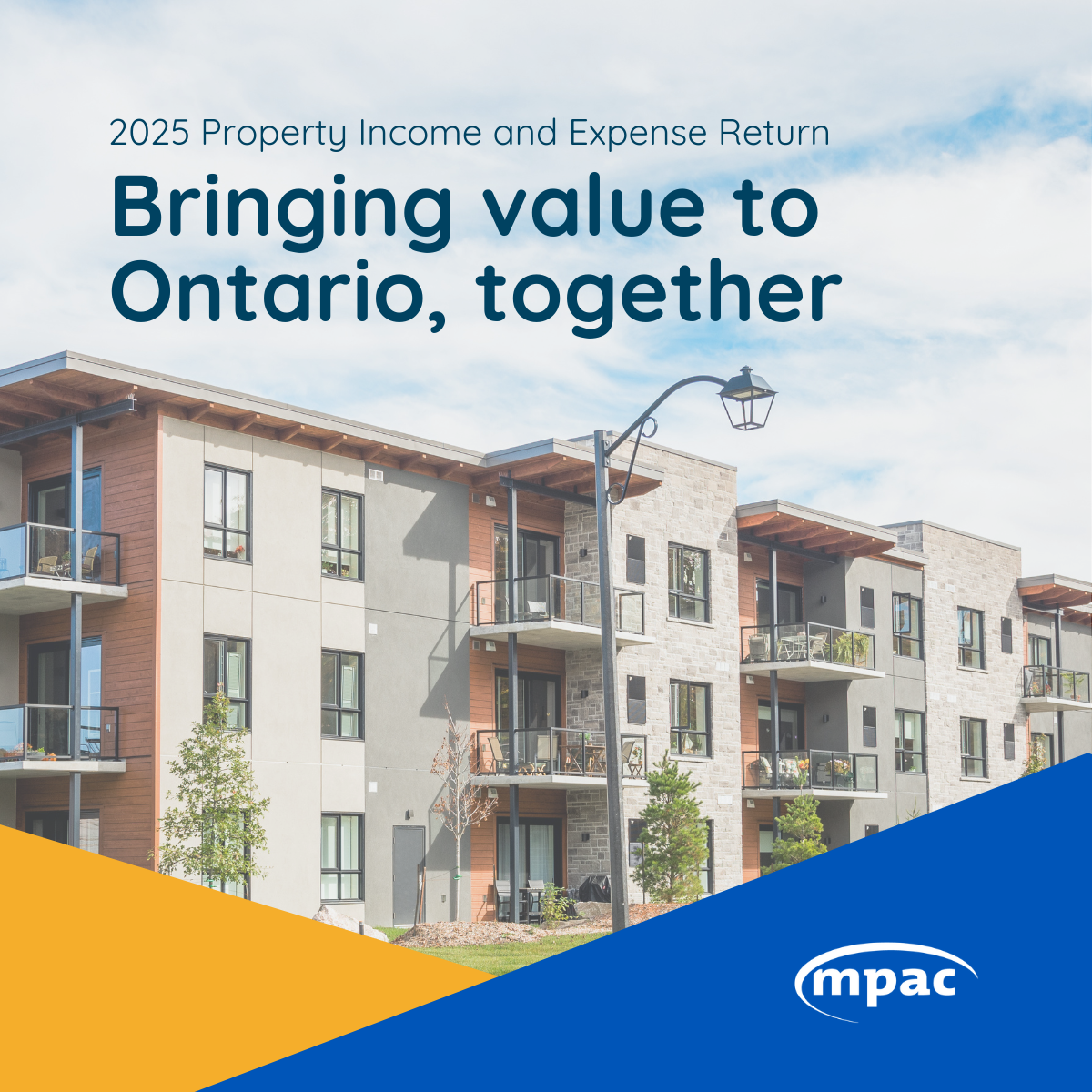 2025 Property Income and Expense Return

Bringing value to Ontario, together

mpac